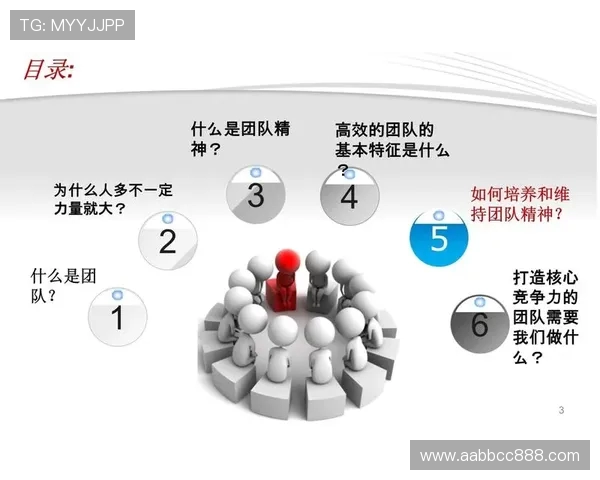 TG: MYYJJPP

目录:

什么是团队？
1

为什么人多不一定力量就大？
2

什么是团队精神？
3

高效的团队的基本特征是什么？
4

如何培养和维持团队精神？
5

打造核心竞争力的团队需要我们做什么？
6

3

www.aabbcc888.com